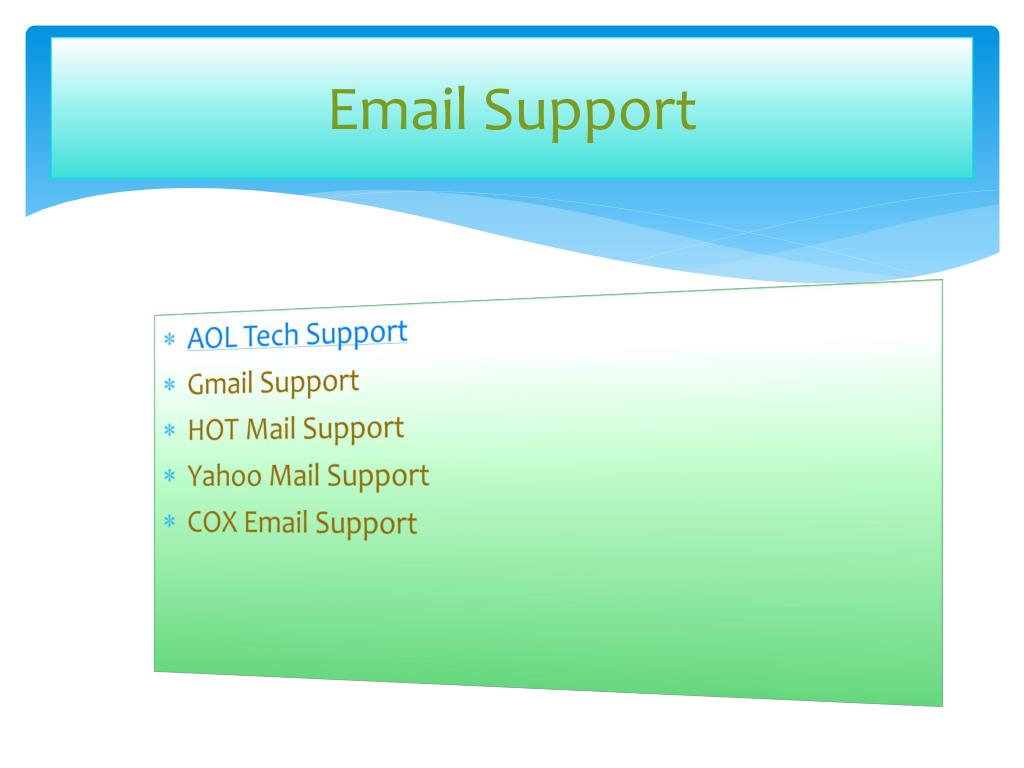 Email Support

* AOL Tech Support
* Gmail Support
* HOT Mail Support
* Yahoo Mail Support
* COX Email Support